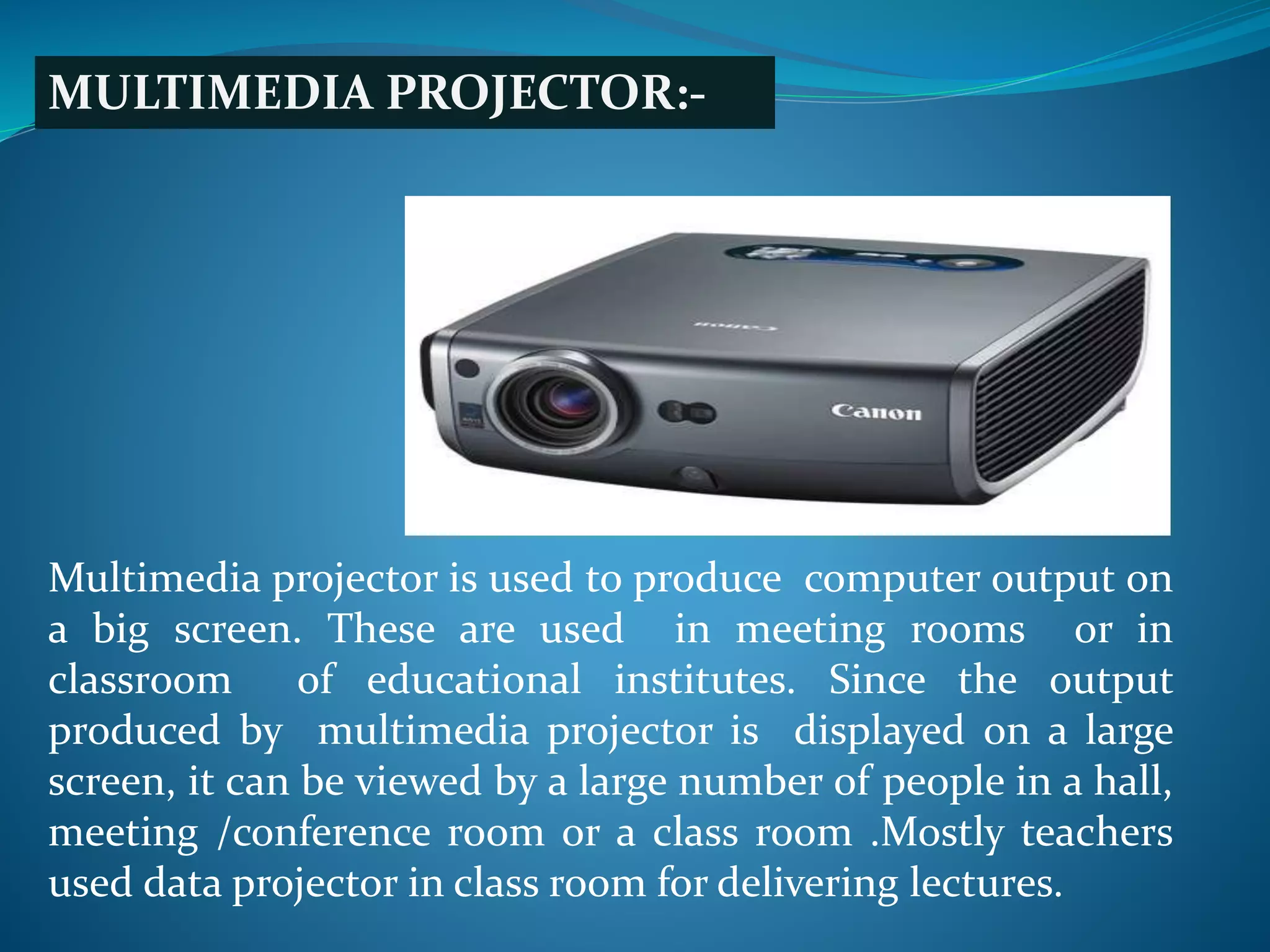 MULTIMEDIA PROJECTOR:-

Canon

Canon

Multimedia projector is used to produce computer output on a big screen. These are used in meeting rooms or in classroom of educational institutes. Since the output produced by multimedia projector is displayed on a large screen, it can be viewed by a large number of people in a hall, meeting /conference room or a class room .Mostly teachers used data projector in class room for delivering lectures.